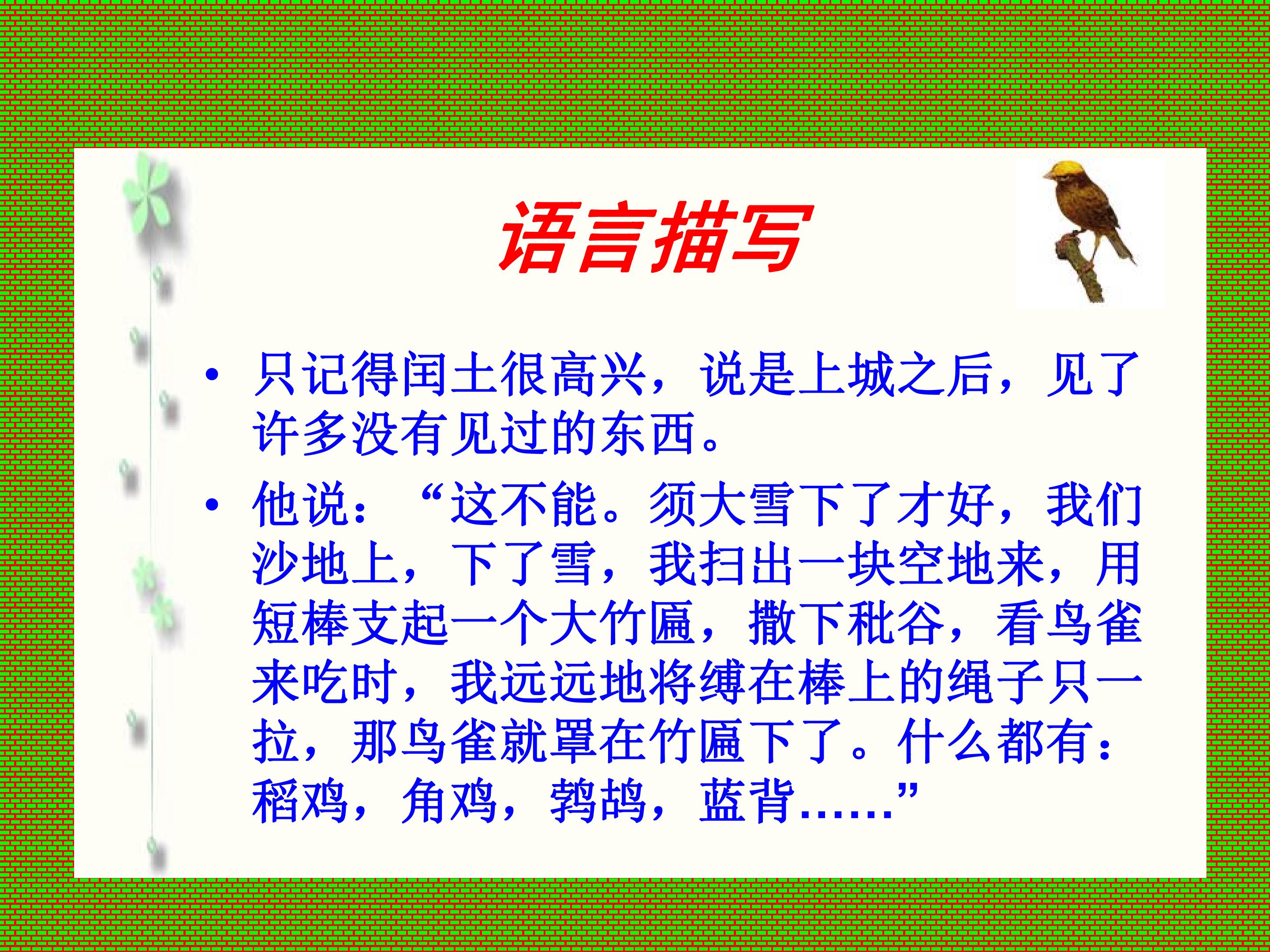 语言描写

• 只记得闰土很高兴，说是上城之后，见了许多没有见过的东西。

• 他说：“这不能。须大雪下了才好，我们沙地上，下了雪，我扫出一块空地来，用短棒支起一个大竹匾，撒下秕谷，看鸟雀来吃时，我远远地将缚在棒上的绳子只一拉，那鸟雀就罩在竹匾下了。什么都有：稻鸡，角鸡，鹁鸪，蓝背……”